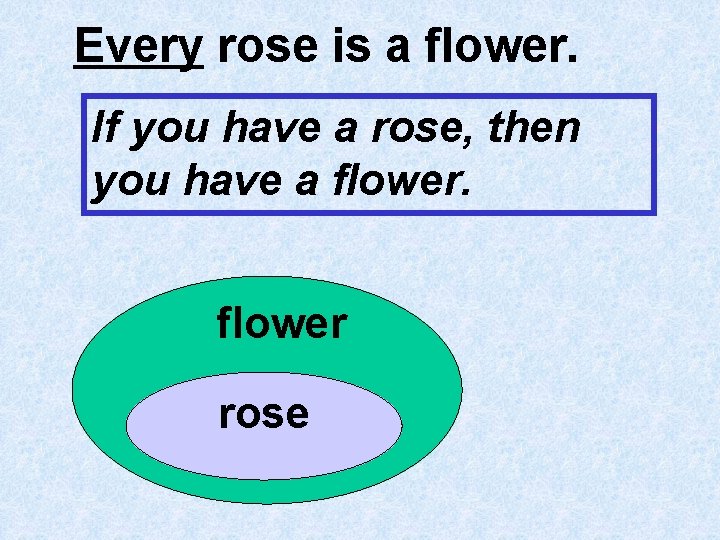 Every rose is a flower.

If you have a rose, then you have a flower.

flower

rose